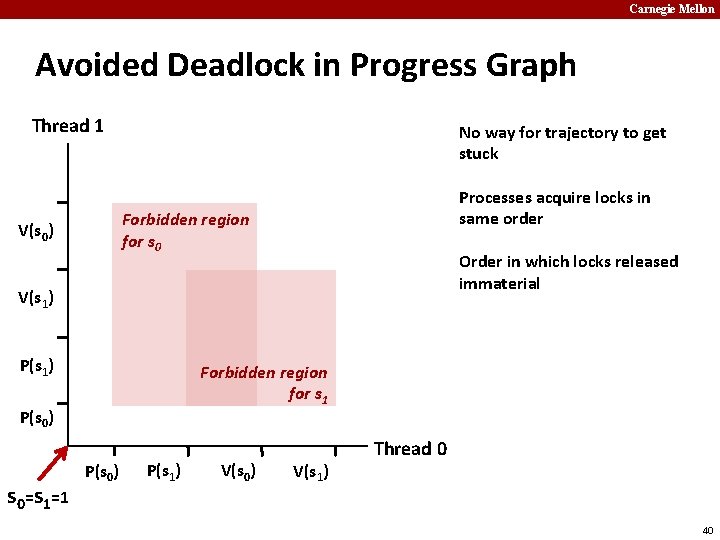 Carnegie Mellon

Avoided Deadlock in Progress Graph

Thread 1

$V(s_0)$

$V(s_1)$

$P(s_1)$

$P(s_0)$

Forbidden region for $s_0$

Forbidden region for $s_1$

Thread 0

$P(s_0)$ $P(s_1)$ $V(s_0)$ $V(s_1)$

$s_0=s_1=1$

No way for trajectory to get stuck

Processes acquire locks in same order

Order in which locks released immaterial

40